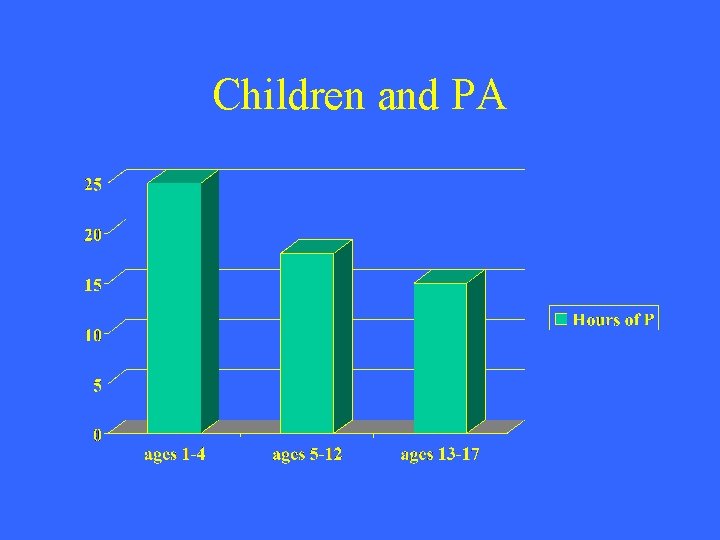 Children and PA

25
20
15
10
5
0

ages 1-4
ages 5-12
ages 13-17

Hours of P